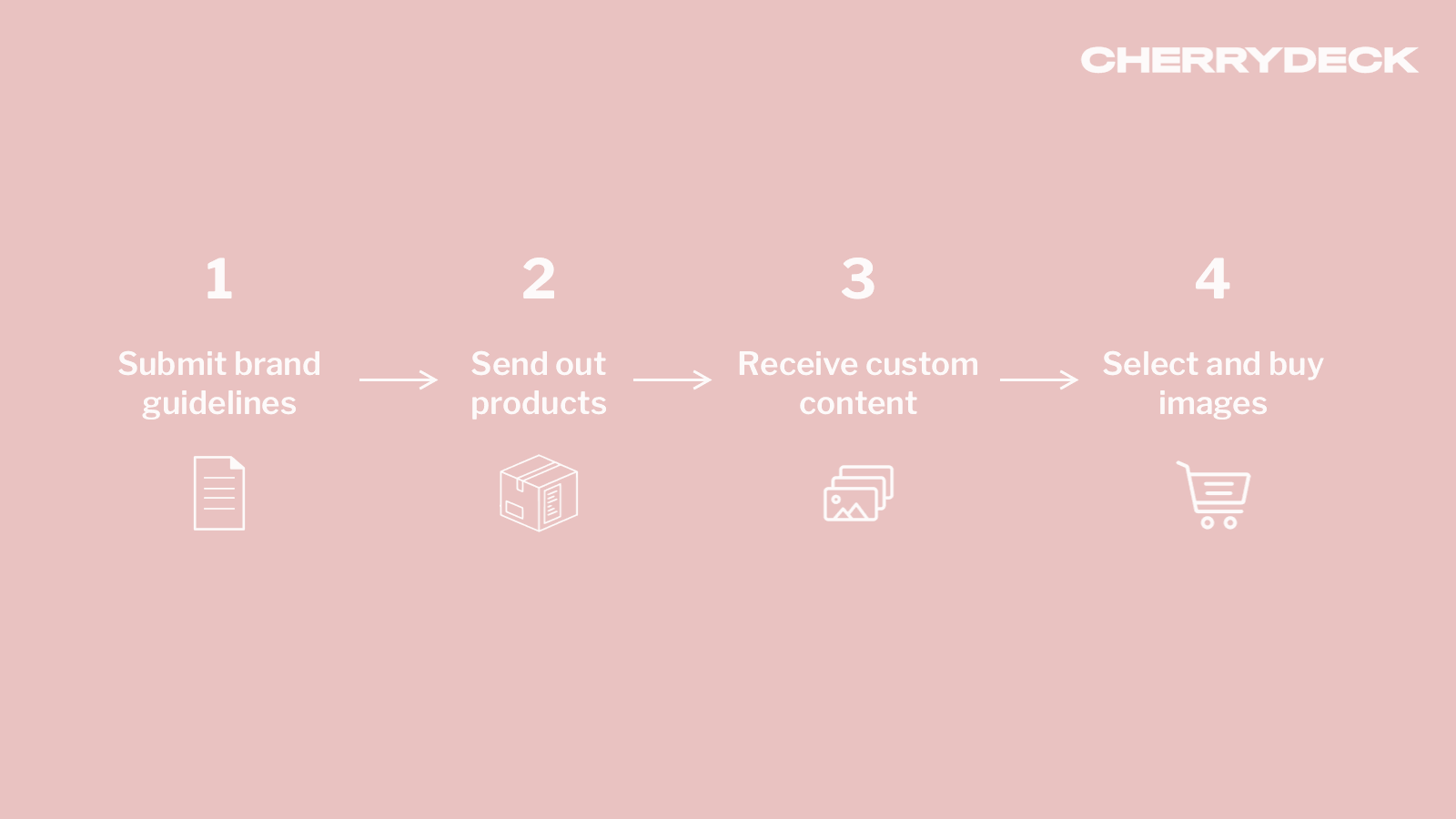 CHERRYDECK

1

Submit brand guidelines

2

Send out products

3

Receive custom content

4

Select and buy images